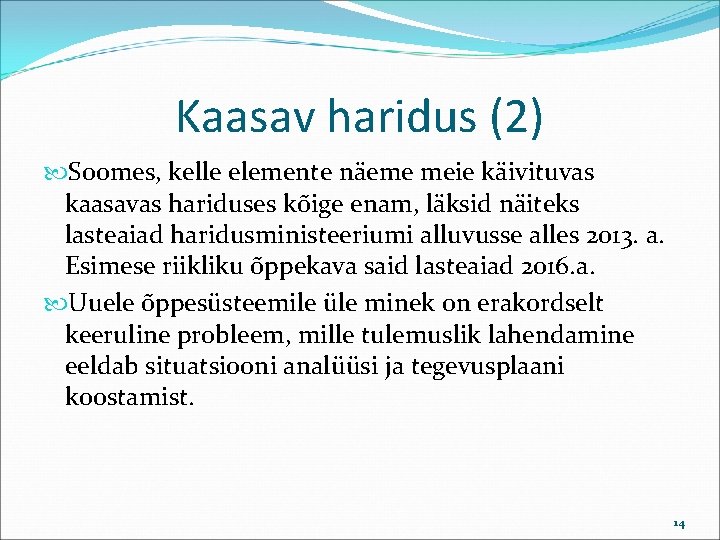 Kaasav haridus (2)

Soomes, kelle elemente näeme meie käivituvas kaasavas hariduses kõige enam, läksid näiteks lasteaiad haridusministeeriumi alluvusse alles 2013. a. Esimese riikliku õppekava said lasteaiad 2016.a.

Uuele õppesüsteemile üle minek on erakordselt keeruline probleem, mille tulemuslik lahendamine eeldab situatsiooni analüüsi ja tegevusplaani koostamist.

14